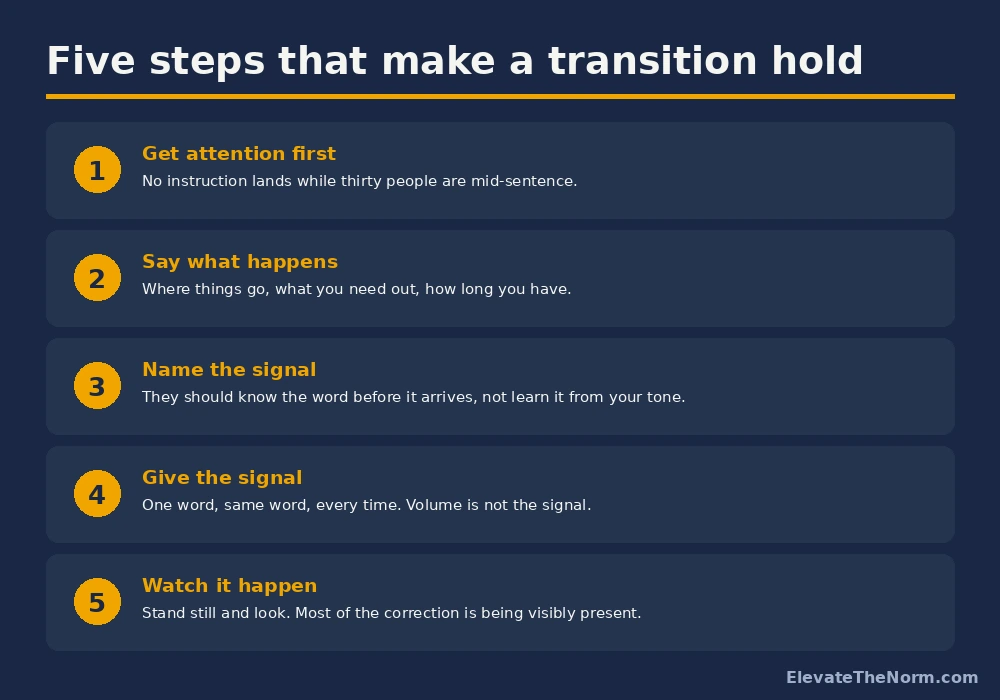 Five steps that make a transition hold

1
Get attention first
No instruction lands while thirty people are mid-sentence.

2
Say what happens
Where things go, what you need out, how long you have.

3
Name the signal
They should know the word before it arrives, not learn it from your tone.

4
Give the signal
One word, same word, every time. Volume is not the signal.

5
Watch it happen
Stand still and look. Most of the correction is being visibly present.

ElevateTheNorm.com